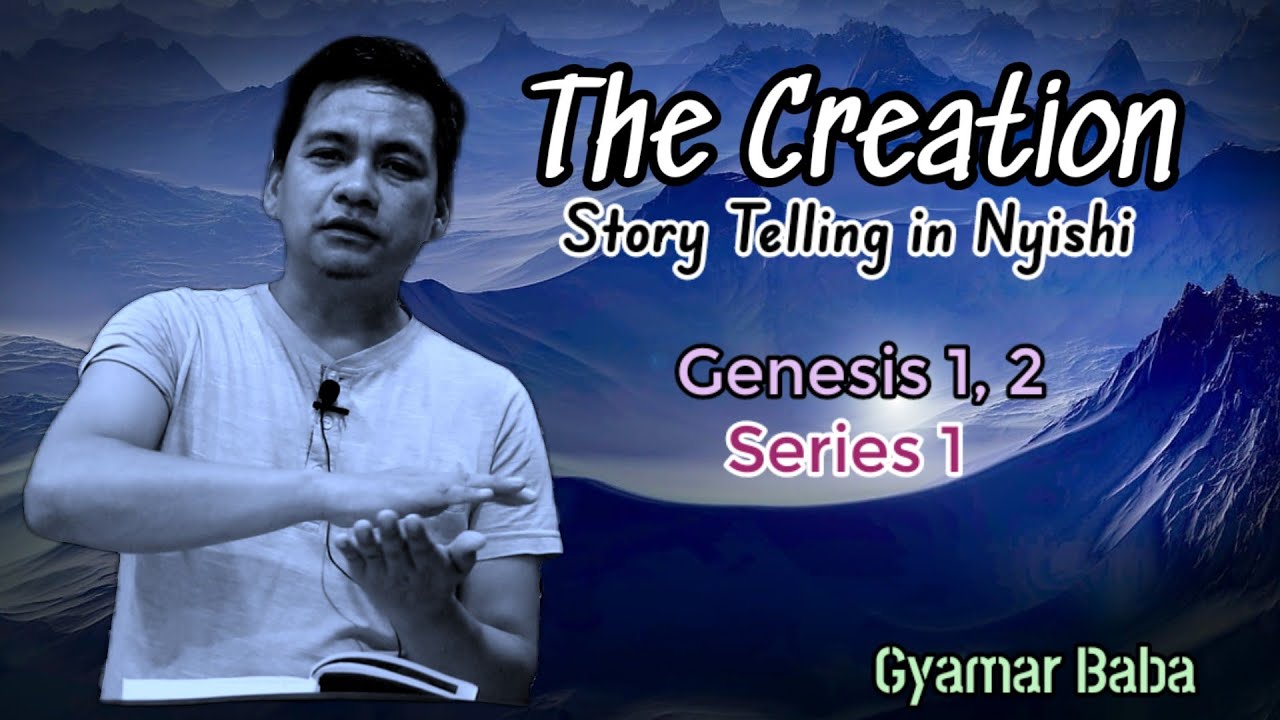 The Creation
Story Telling in Nyishi

Genesis 1, 2
Series 1

Gyamar Baba